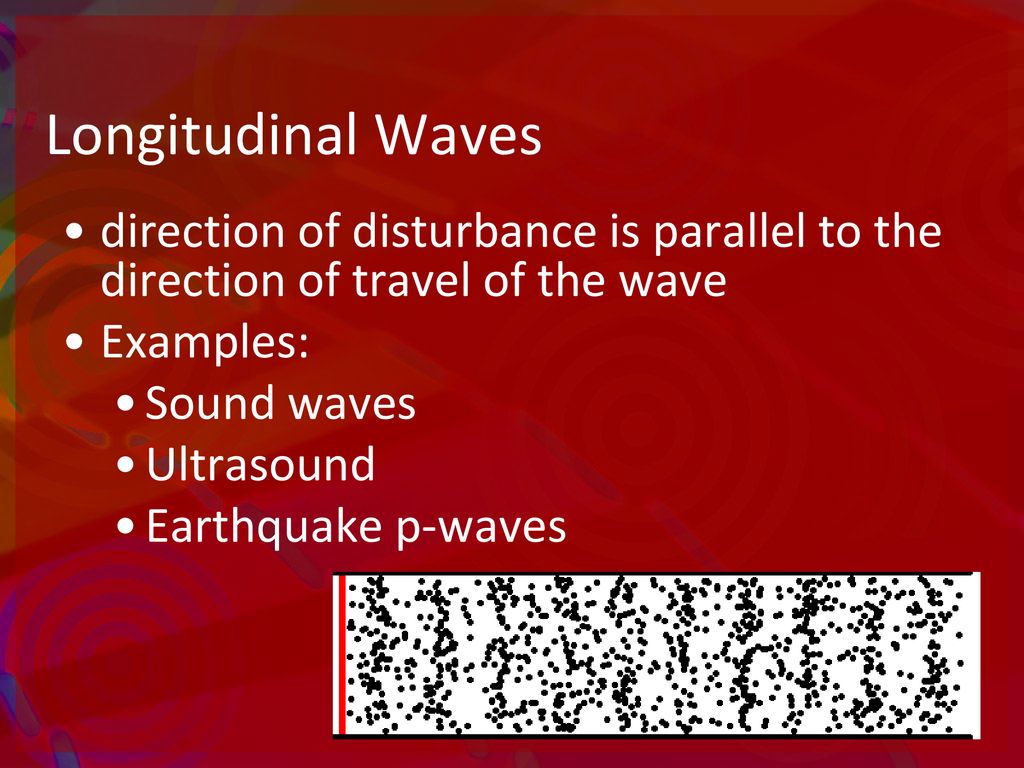 Longitudinal Waves

• direction of disturbance is parallel to the direction of travel of the wave
• Examples:
  • Sound waves
  • Ultrasound
  • Earthquake p-waves